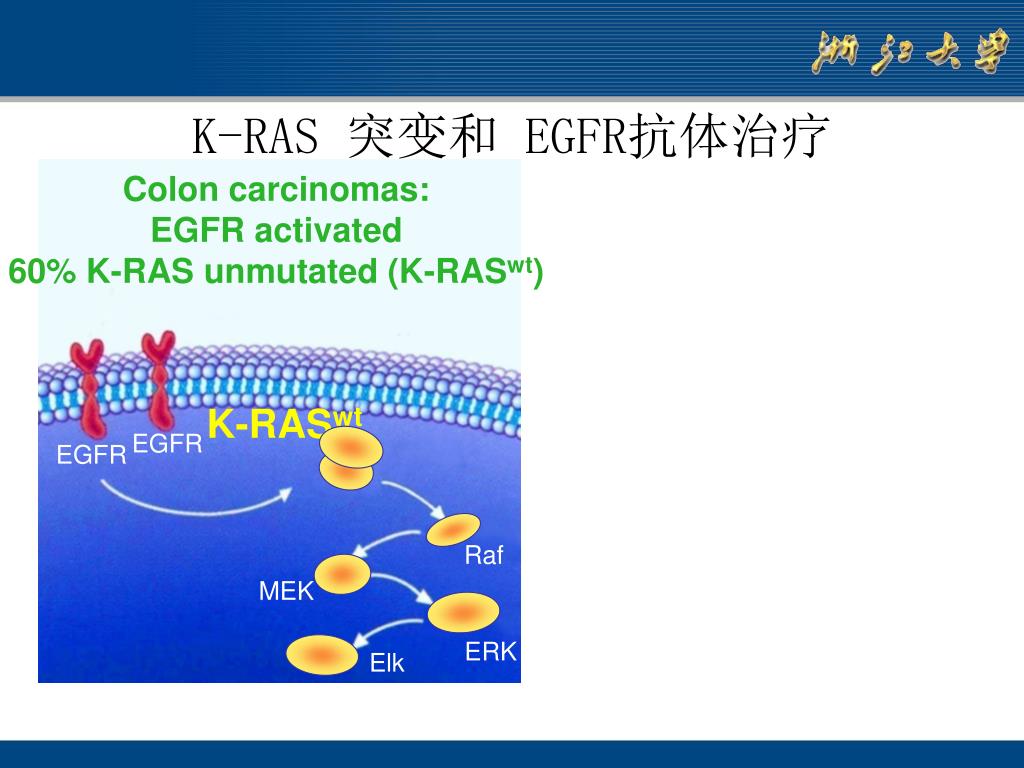 浙江大学

K-RAS 突变和 EGFR抗体治疗

Colon carcinomas:
EGFR activated
60% K-RAS unmutated (K-RAS$^{wt}$)

EGFR
EGFR
K-RAS$^{wt}$
Raf
MEK
ERK
Elk